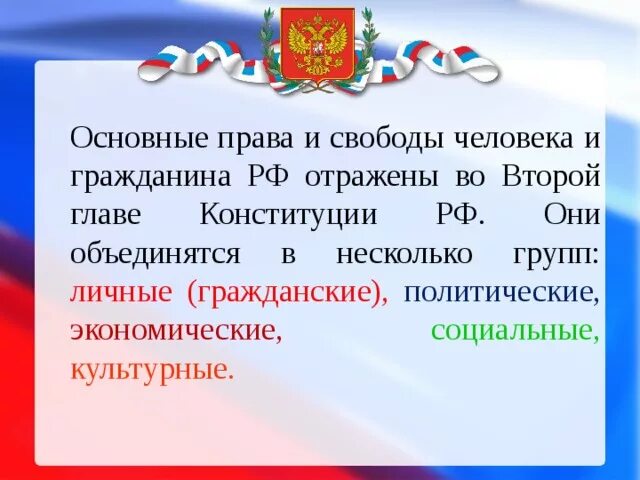 Основные права и свободы человека и гражданина РФ отражены во Второй главе Конституции РФ. Они объединятся в несколько групп: личные (гражданские), политические, экономические, социальные, культурные.